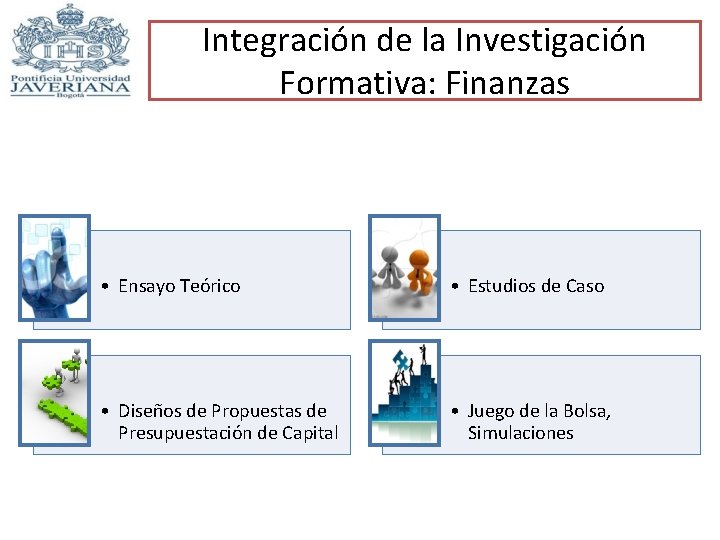 IHS
Pontificia Universidad
JAVERIANA
Bogotá

Integración de la Investigación Formativa: Finanzas

• Ensayo Teórico

• Estudios de Caso

• Diseños de Propuestas de Presupuestación de Capital

• Juego de la Bolsa, Simulaciones